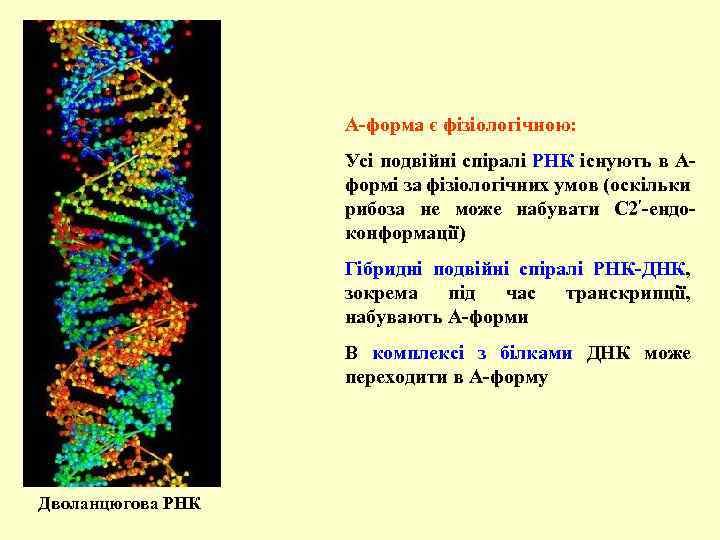 А-форма є фізіологічною:

Усі подвійні спіралі РНК існують в А-формі за фізіологічних умов (оскільки рибоза не може набувати С2′-ендо-конформації)

Гібридні подвійні спіралі РНК-ДНК, зокрема під час транскрипції, набувають А-форми

В комплексі з білками ДНК може переходити в А-форму

Дволанцюгова РНК